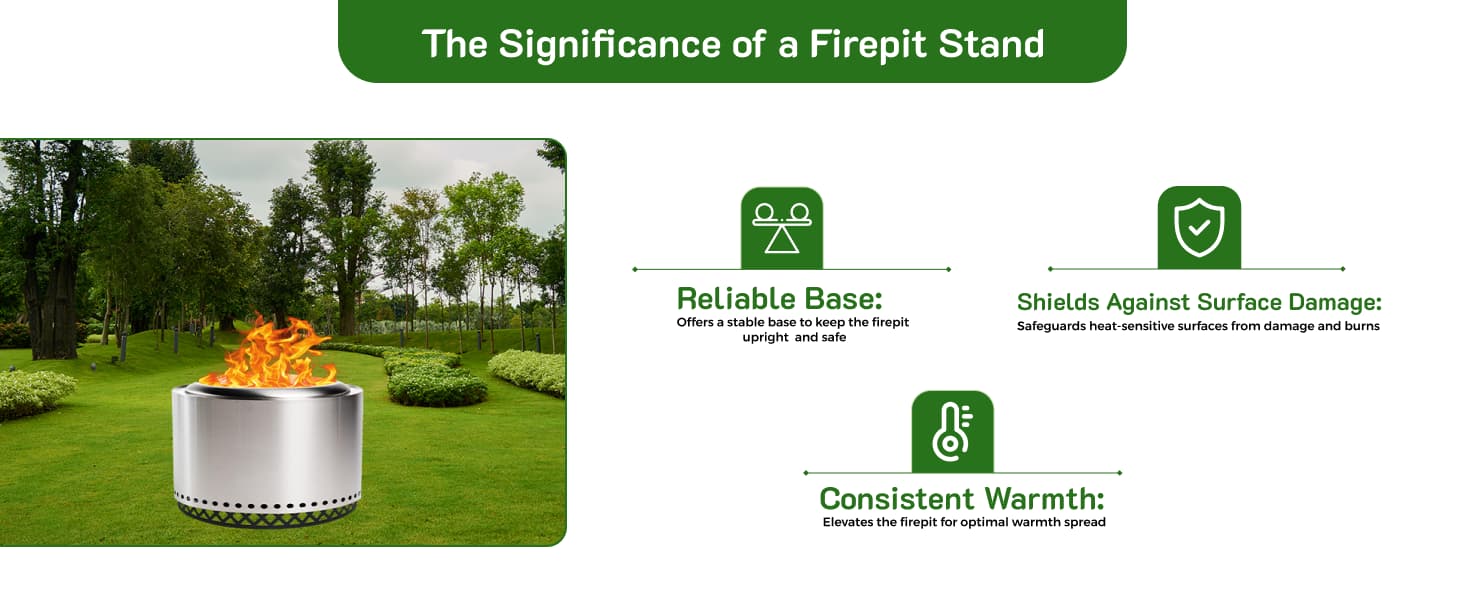 The Significance of a Firepit Stand

Reliable Base:
Offers a stable base to keep the firepit upright and safe

Shields Against Surface Damage:
Safeguards heat-sensitive surfaces from damage and burns

Consistent Warmth:
Elevates the firepit for optimal warmth spread